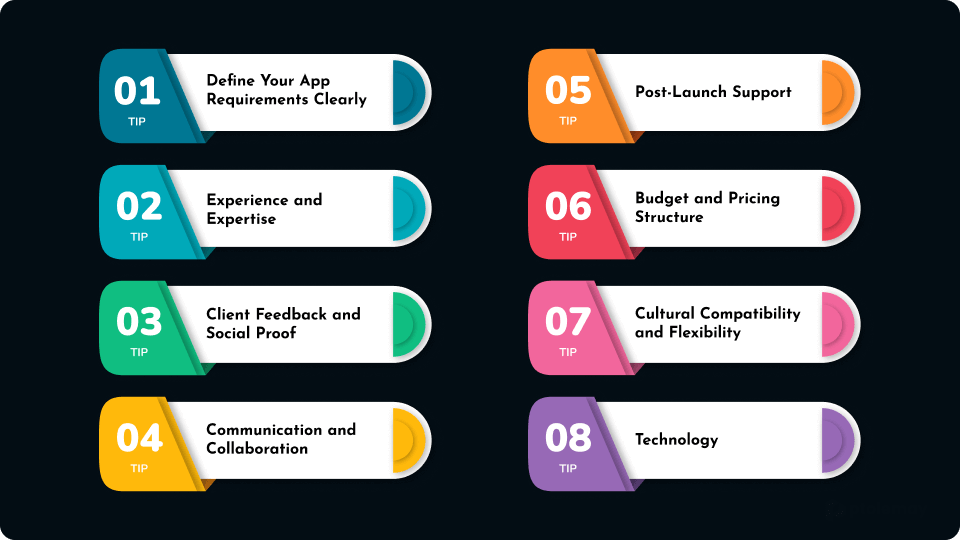 01
TIP
Define Your App Requirements Clearly

02
TIP
Experience and Expertise

03
TIP
Client Feedback and Social Proof

04
TIP
Communication and Collaboration

05
TIP
Post-Launch Support

06
TIP
Budget and Pricing Structure

07
TIP
Cultural Compatibility and Flexibility

08
TIP
Technology